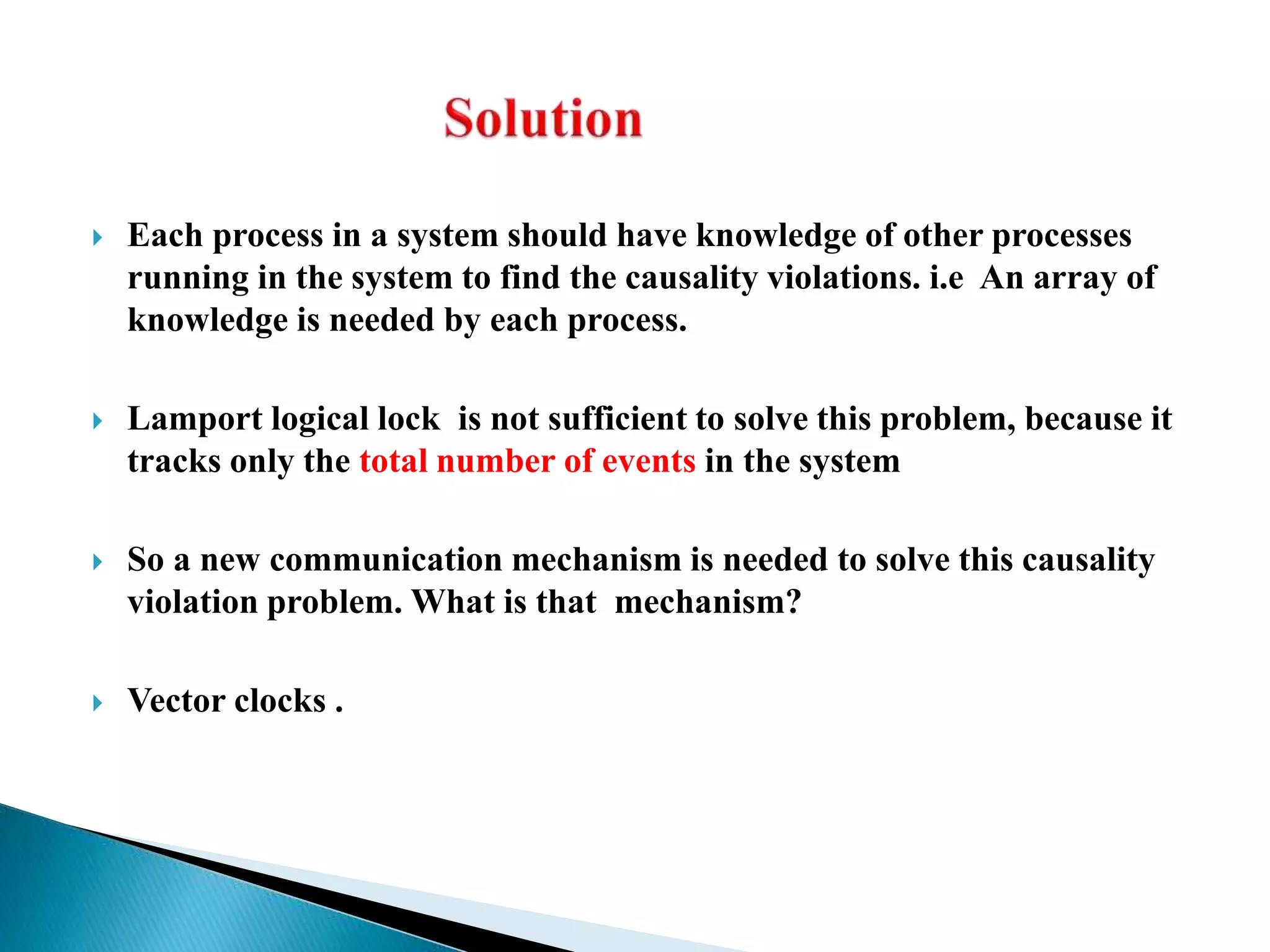 Solution

Each process in a system should have knowledge of other processes running in the system to find the causality violations. i.e An array of knowledge is needed by each process.

Lamport logical lock is not sufficient to solve this problem, because it tracks only the total number of events in the system

So a new communication mechanism is needed to solve this causality violation problem. What is that mechanism?

Vector clocks .